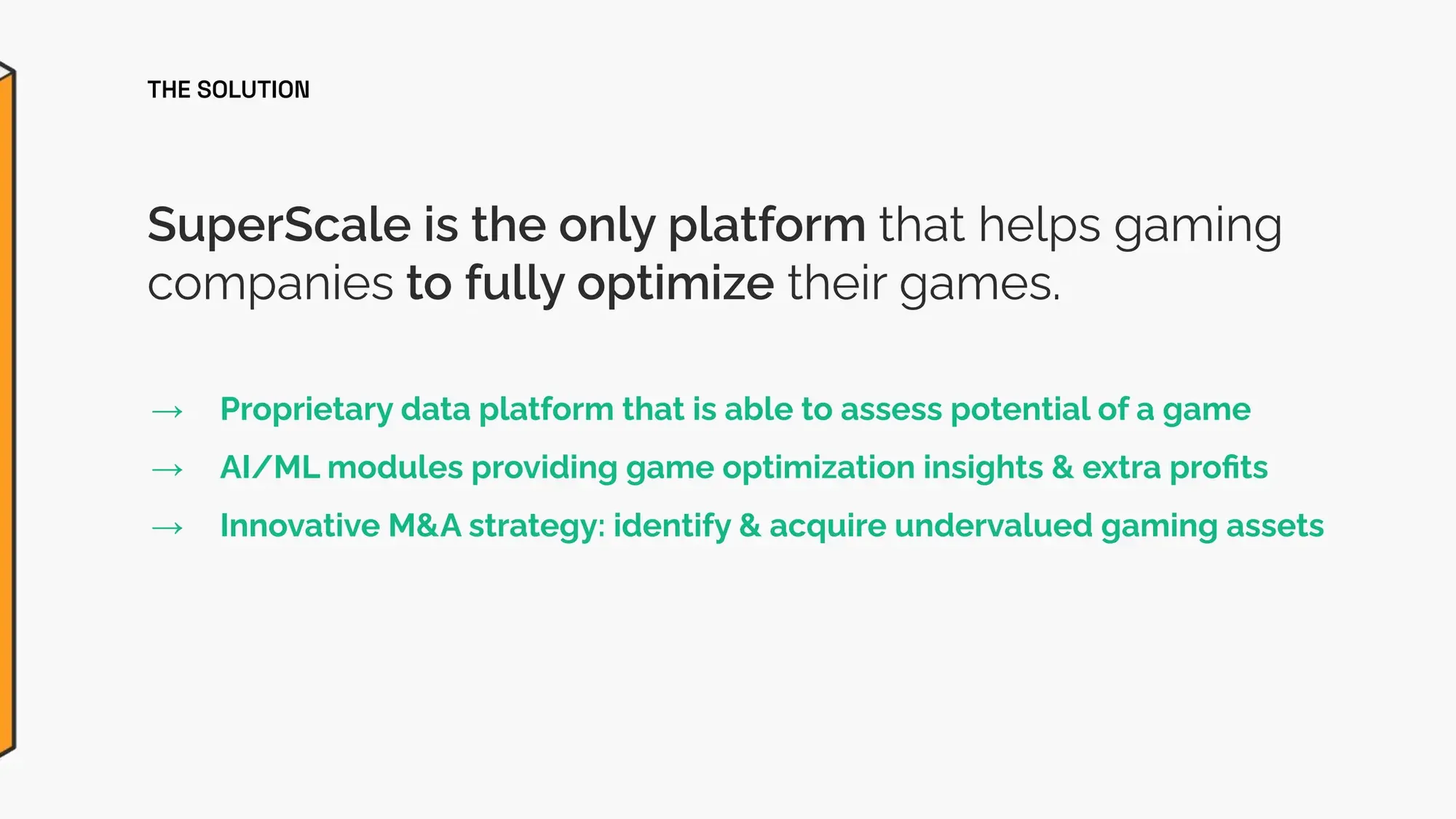 THE SOLUTION

SuperScale is the only platform that helps gaming companies to fully optimize their games.

→ Proprietary data platform that is able to assess potential of a game

→ AI/ML modules providing game optimization insights & extra profits

→ Innovative M&A strategy: identify & acquire undervalued gaming assets